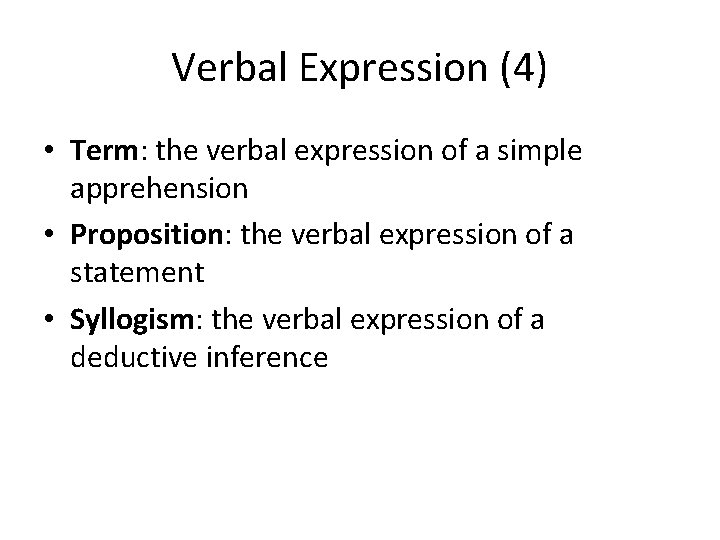 Verbal Expression (4)

• Term: the verbal expression of a simple apprehension
• Proposition: the verbal expression of a statement
• Syllogism: the verbal expression of a deductive inference